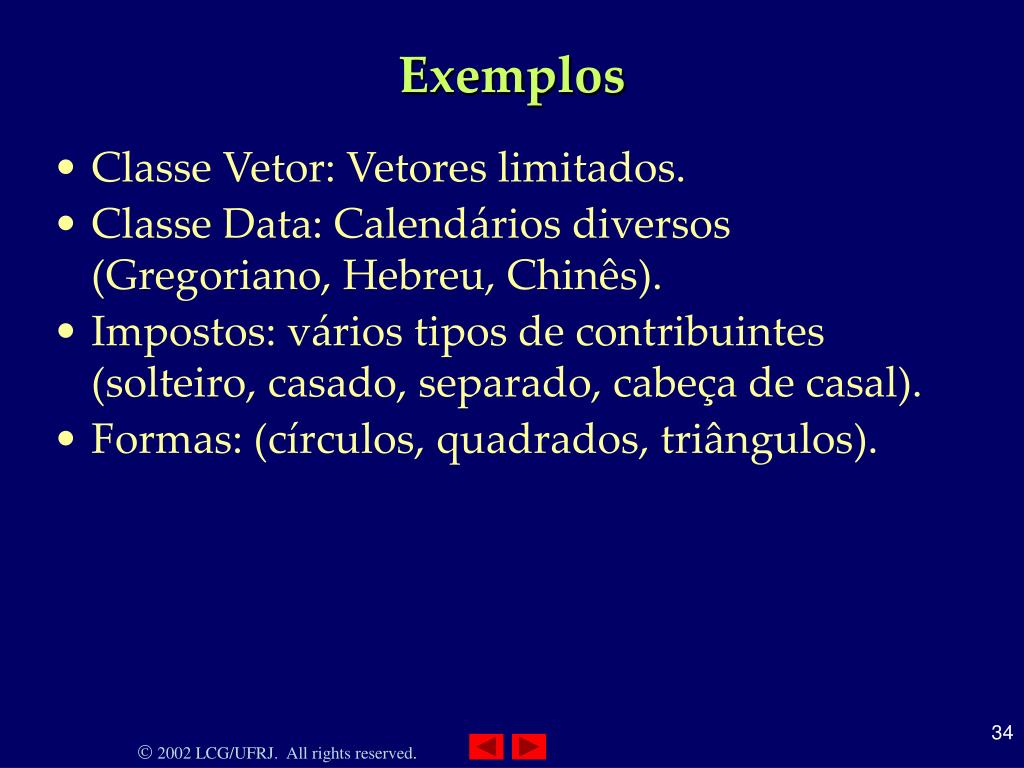 Exemplos

• Classe Vetor: Vetores limitados.
• Classe Data: Calendários diversos (Gregoriano, Hebreu, Chinês).
• Impostos: vários tipos de contribuintes (solteiro, casado, separado, cabeça de casal).
• Formas: (círculos, quadrados, triângulos).

© 2002 LCG/UFRJ. All rights reserved.

34